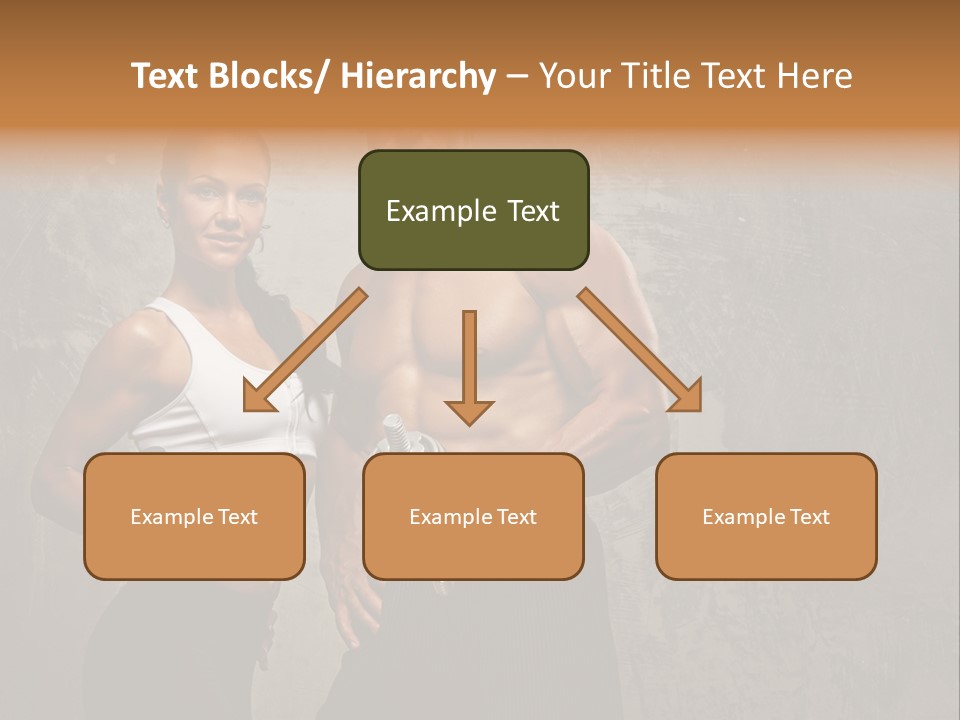 Text Blocks/ Hierarchy – Your Title Text Here

Example Text

Example Text

Example Text

Example Text